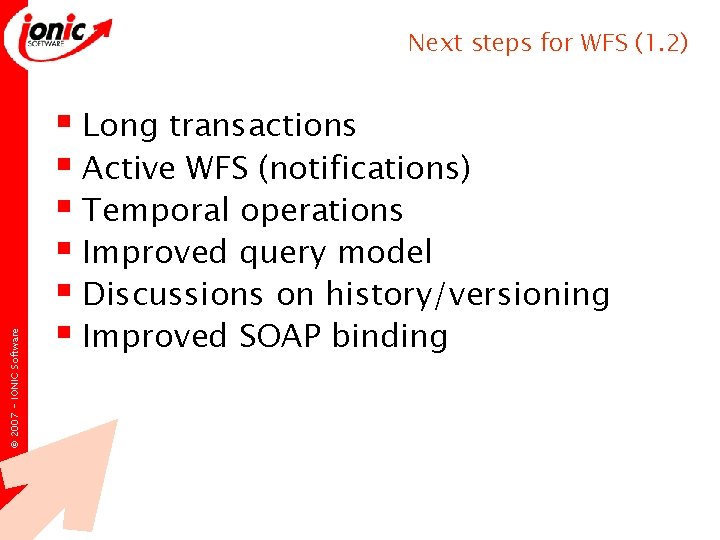 ionic
SOFTWARE

Next steps for WFS (1.2)

• Long transactions
• Active WFS (notifications)
• Temporal operations
• Improved query model
• Discussions on history/versioning
• Improved SOAP binding

© 2007 - IONIC Software